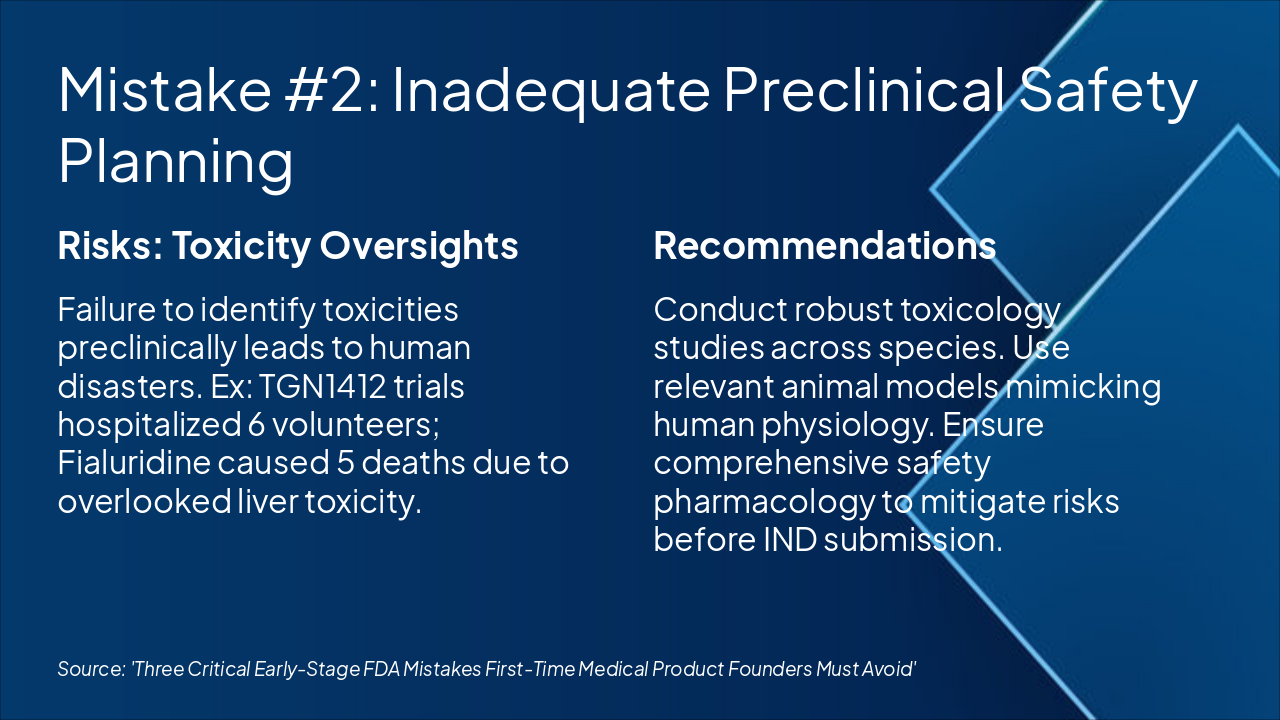 Mistake #2: Inadequate Preclinical Safety Planning

Risks: Toxicity Oversights

Failure to identify toxicities preclinically leads to human disasters. Ex: TGN1412 trials hospitalized 6 volunteers; Fialuridine caused 5 deaths due to overlooked liver toxicity.

Recommendations

Conduct robust toxicology studies across species. Use relevant animal models mimicking human physiology. Ensure comprehensive safety pharmacology to mitigate risks before IND submission.

Source: 'Three Critical Early-Stage FDA Mistakes First-Time Medical Product Founders Must Avoid'